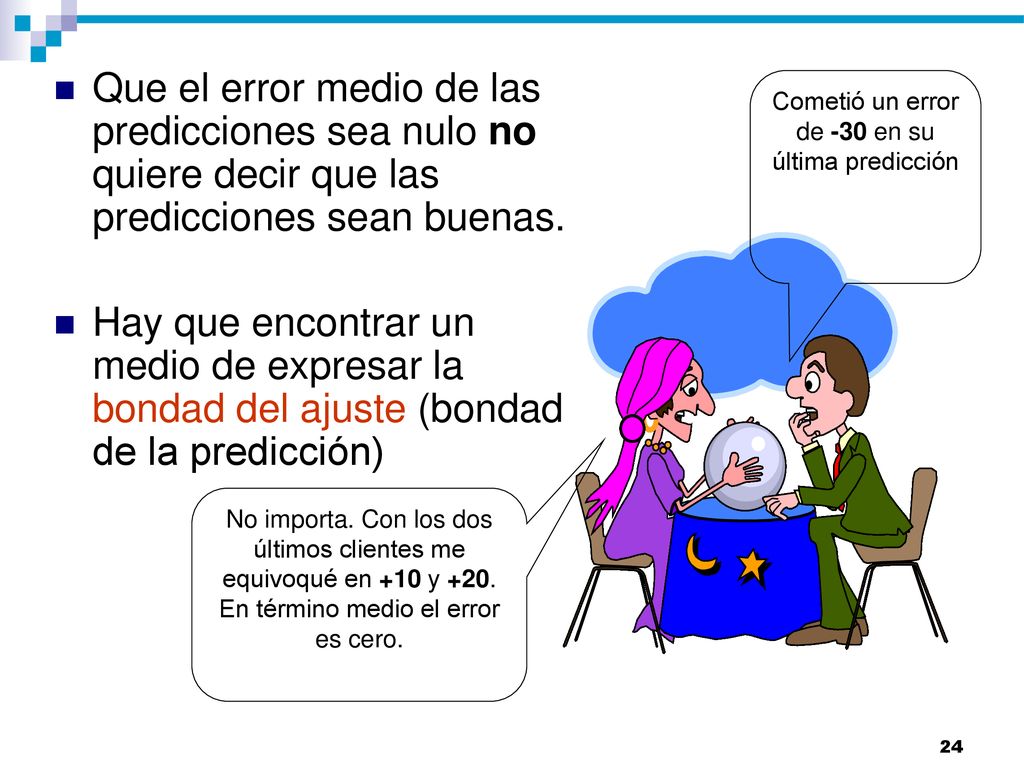 Que el error medio de las predicciones sea nulo no quiere decir que las predicciones sean buenas.

Hay que encontrar un medio de expresar la bondad del ajuste (bondad de la predicción)

Cometió un error de -30 en su última predicción

No importa. Con los dos últimos clientes me equivoqué en +10 y +20. En término medio el error es cero.

24